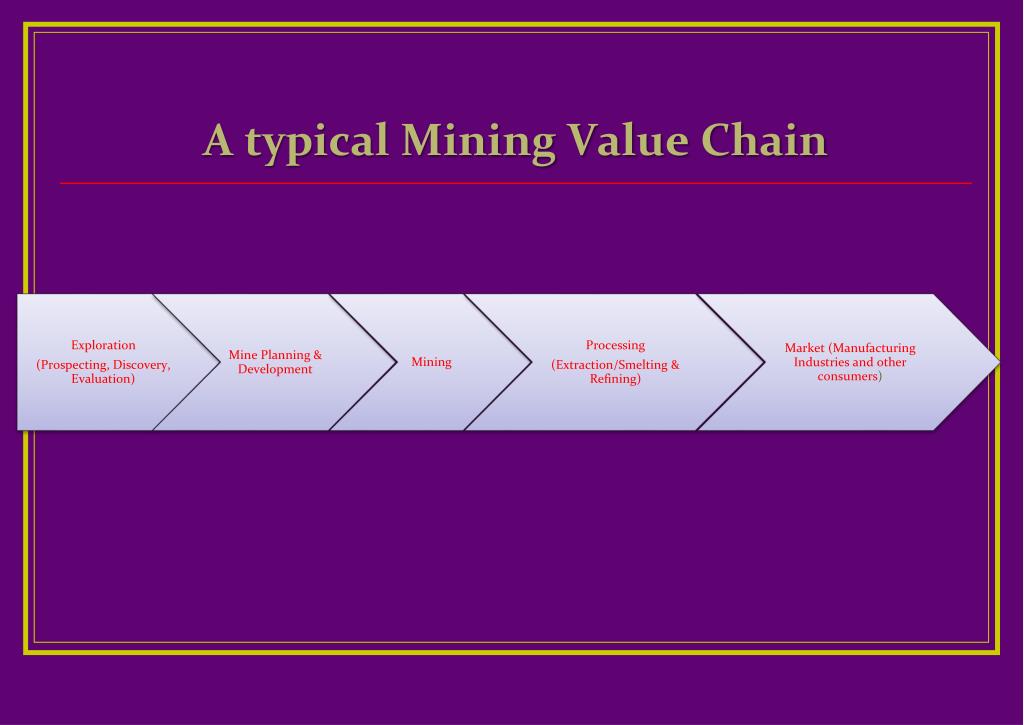 A typical Mining Value Chain

Exploration
(Prospecting, Discovery, Evaluation)

Mine Planning & Development

Mining

Processing
(Extraction/Smelting & Refining)

Market (Manufacturing Industries and other consumers)